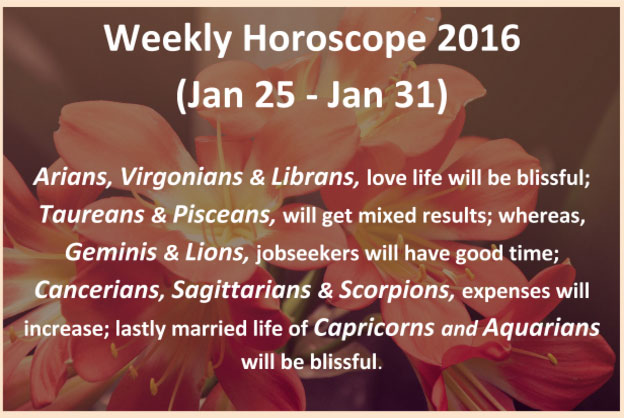 Weekly Horoscope 2016
(Jan 25 - Jan 31)

Arians, Virgonians & Librans, love life will be blissful; Taureans & Pisceans, will get mixed results; whereas, Geminis & Lions, jobseekers will have good time; Cancerians, Sagittarians & Scorpions, expenses will increase; lastly married life of Capricorns and Aquarians will be blissful.